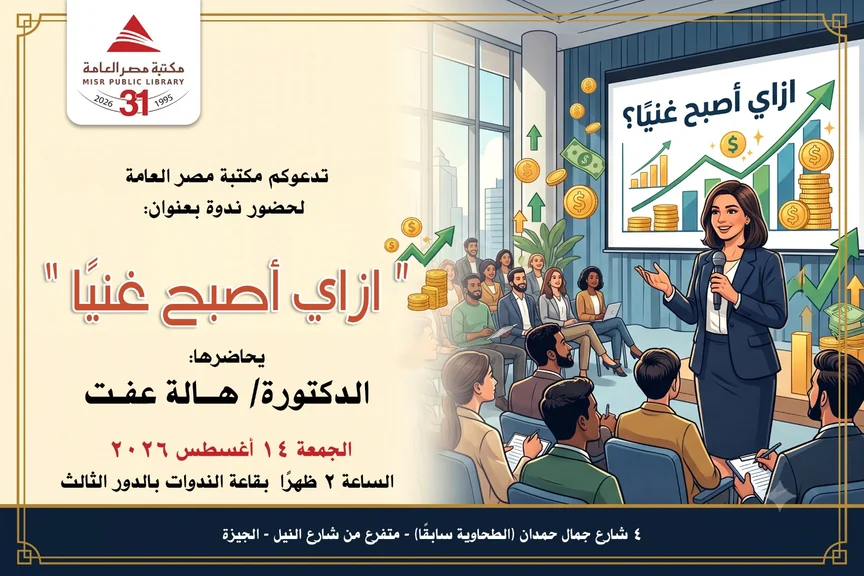 مكتبة مصر العامة
MISR PUBLIC LIBRARY
2026 31 1995

ازاي أصبح غنيًا؟

تدعوكم مكتبة مصر العامة
لحضور ندوة بعنوان:

" ازاي أصبح غنيًا "

يحاضرها:
الدكتورة/ هالة عفت

الجمعة ١٤ أغسطس ٢٠٢٦
الساعة ٢ ظهرًا بقاعة الندوات بالدور الثالث

٤ شارع جمال حمدان (الطحاوية سابقًا) - متفرع من شارع النيل - الجيزة